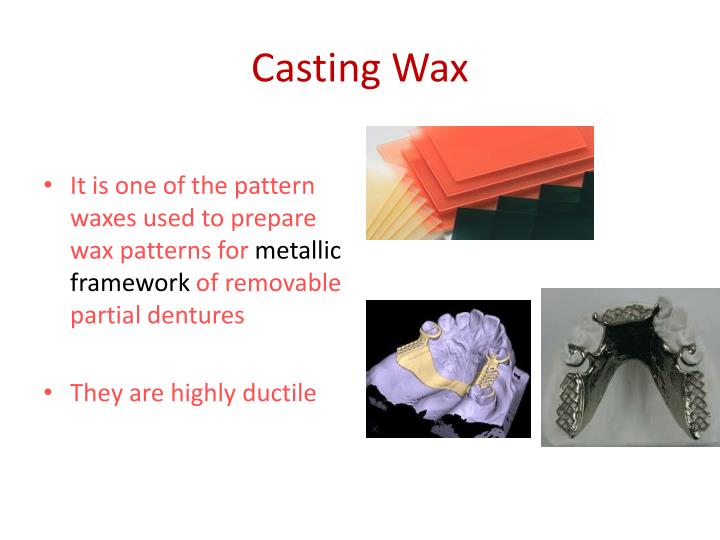 Casting Wax

• It is one of the pattern waxes used to prepare wax patterns for metallic framework of removable partial dentures

• They are highly ductile